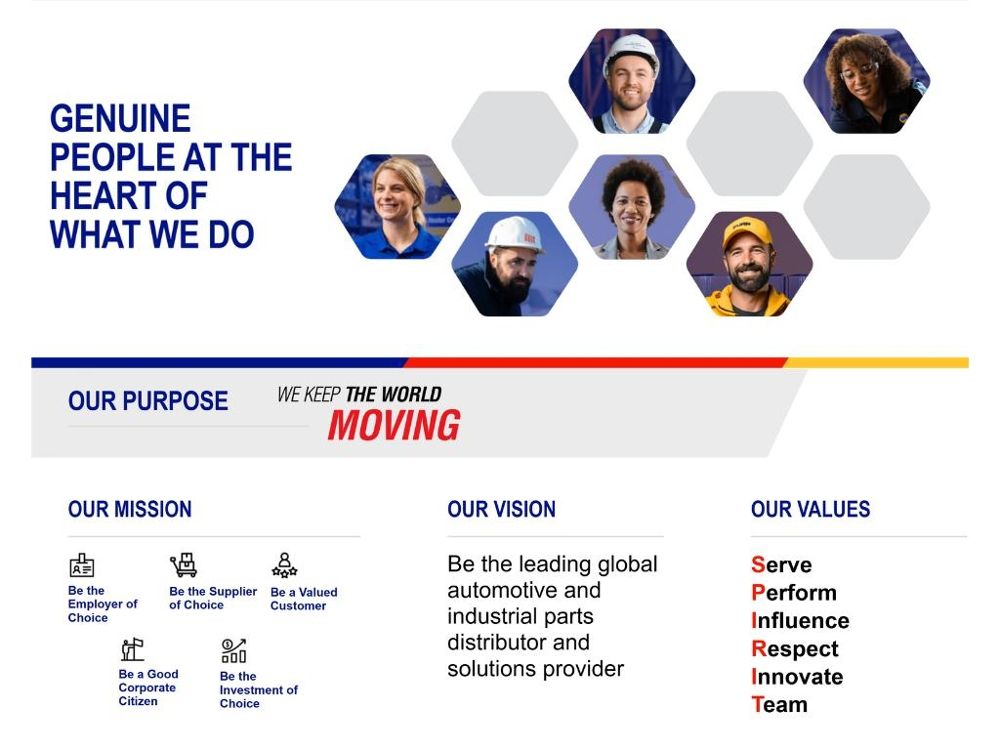 GENUINE PEOPLE AT THE HEART OF WHAT WE DO

OUR PURPOSE

WE KEEP THE WORLD MOVING

OUR MISSION

Be the Employer of Choice

Be the Supplier of Choice

Be a Valued Customer

Be a Good Corporate Citizen

Be the Investment of Choice

OUR VISION

Be the leading global automotive and industrial parts distributor and solutions provider

OUR VALUES

Serve
Perform
Influence
Respect
Innovate
Team